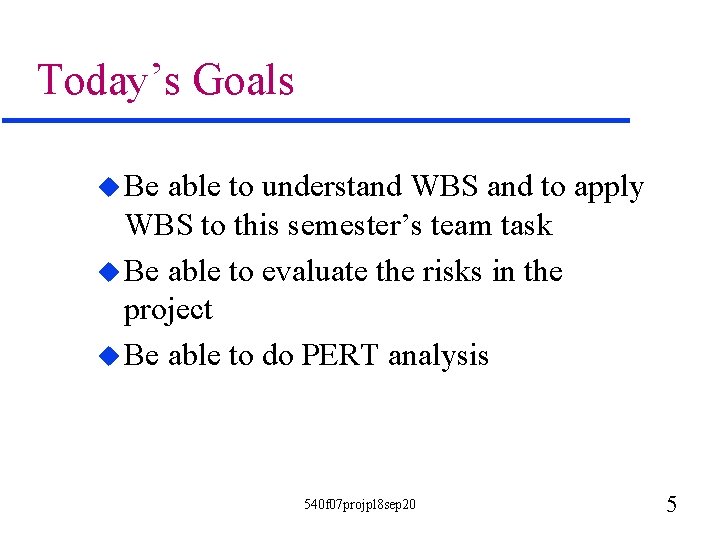 Today's Goals

Be able to understand WBS and to apply WBS to this semester's team task

Be able to evaluate the risks in the project

Be able to do PERT analysis

540f07projpl8sep20

5